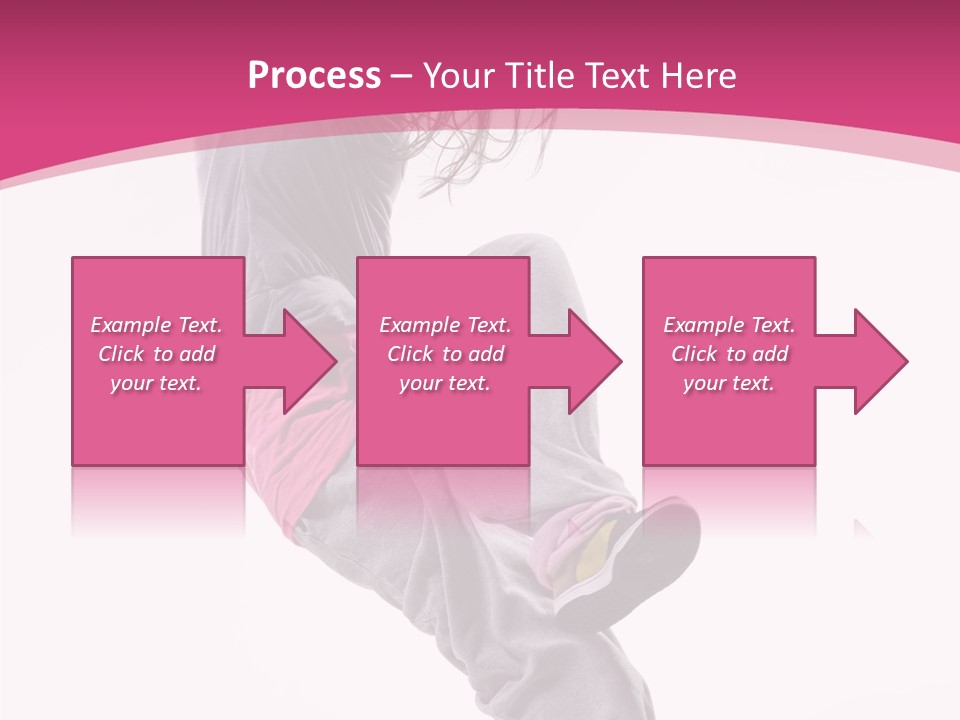 Process – Your Title Text Here

Example Text. Click to add your text.

Example Text. Click to add your text.

Example Text. Click to add your text.